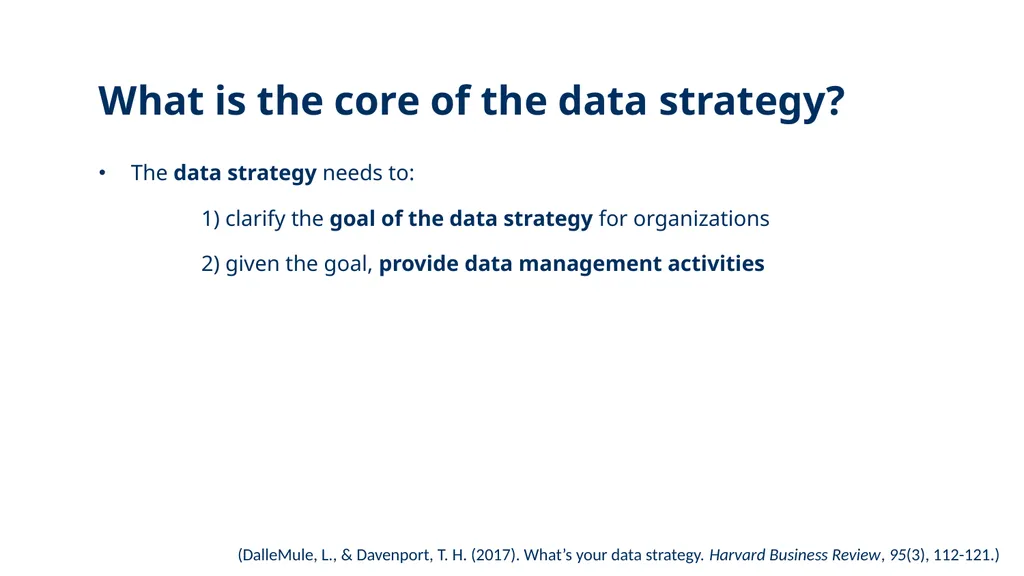 What is the core of the data strategy?

• The data strategy needs to:

1) clarify the goal of the data strategy for organizations

2) given the goal, provide data management activities

(DalleMule, L., & Davenport, T. H. (2017). What's your data strategy. Harvard Business Review, 95(3), 112-121.)